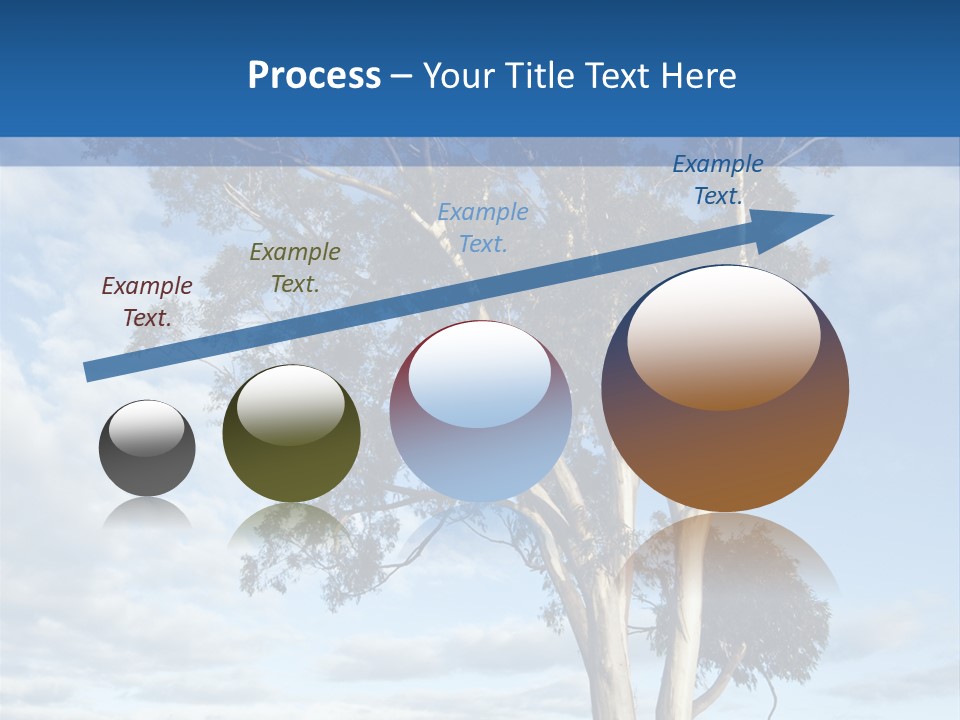 Process – Your Title Text Here

Example Text.

Example Text.

Example Text.

Example Text.